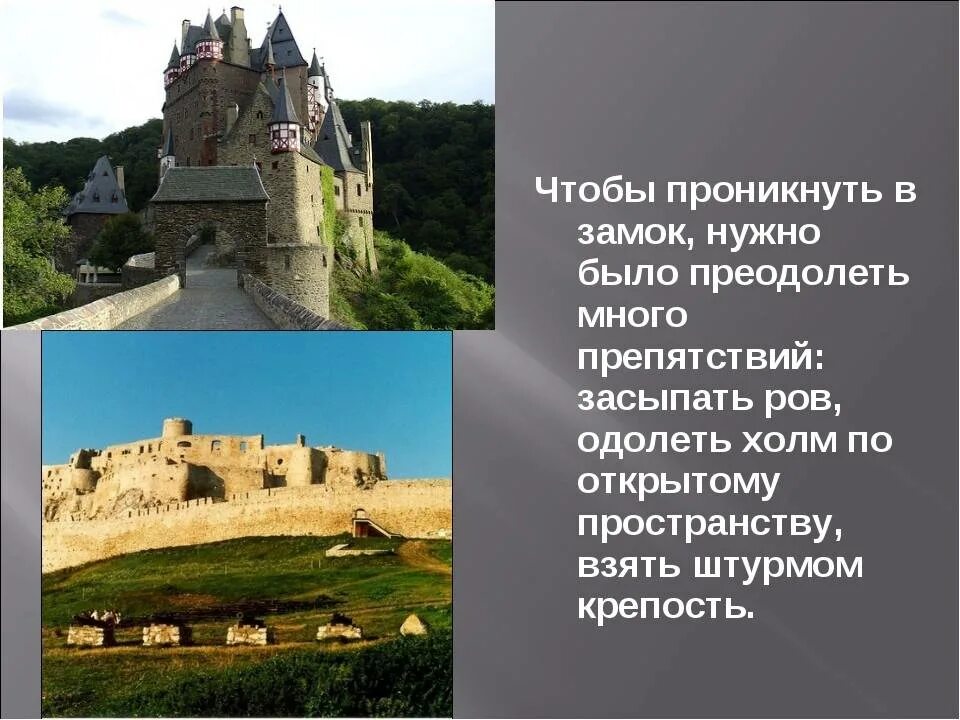 Чтобы проникнуть в замок, нужно было преодолеть много препятствий: засыпать ров, одолеть холм по открытому пространству, взять штурмом крепость.